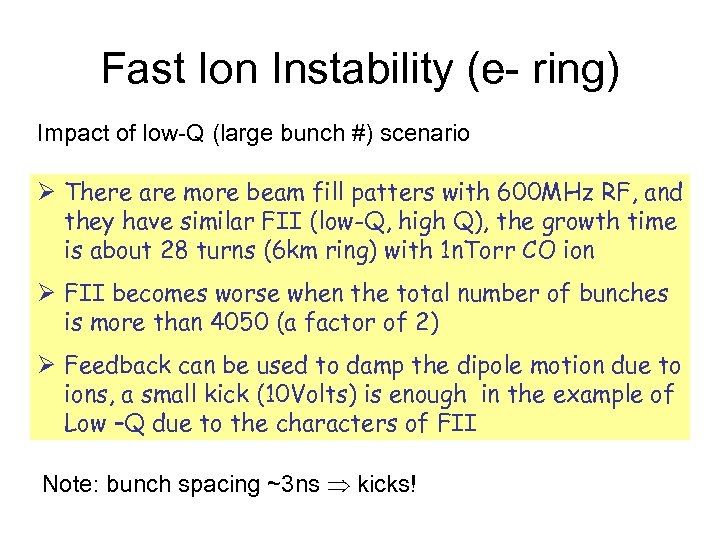 Fast Ion Instability (e- ring)

Impact of low-Q (large bunch #) scenario

➢ There are more beam fill patters with 600MHz RF, and they have similar FII (low-Q, high Q), the growth time is about 28 turns (6km ring) with 1nTorr CO ion

➢ FII becomes worse when the total number of bunches is more than 4050 (a factor of 2)

➢ Feedback can be used to damp the dipole motion due to ions, a small kick (10Volts) is enough in the example of Low –Q due to the characters of FII

Note: bunch spacing ~3ns $\Rightarrow$ kicks!